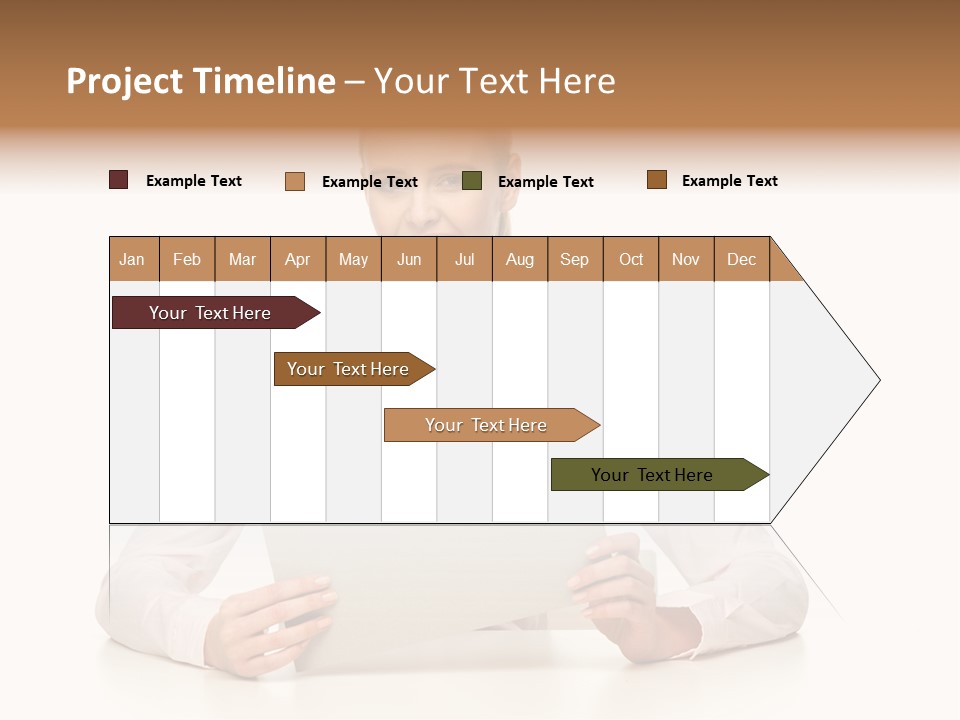 Project Timeline – Your Text Here

Example Text
Example Text
Example Text
Example Text

| Jan | Feb | Mar | Apr | May | Jun | Jul | Aug | Sep | Oct | Nov | Dec |
|---|---|---|---|---|---|---|---|---|---|---|---|

Your Text Here

Your Text Here

Your Text Here

Your Text Here